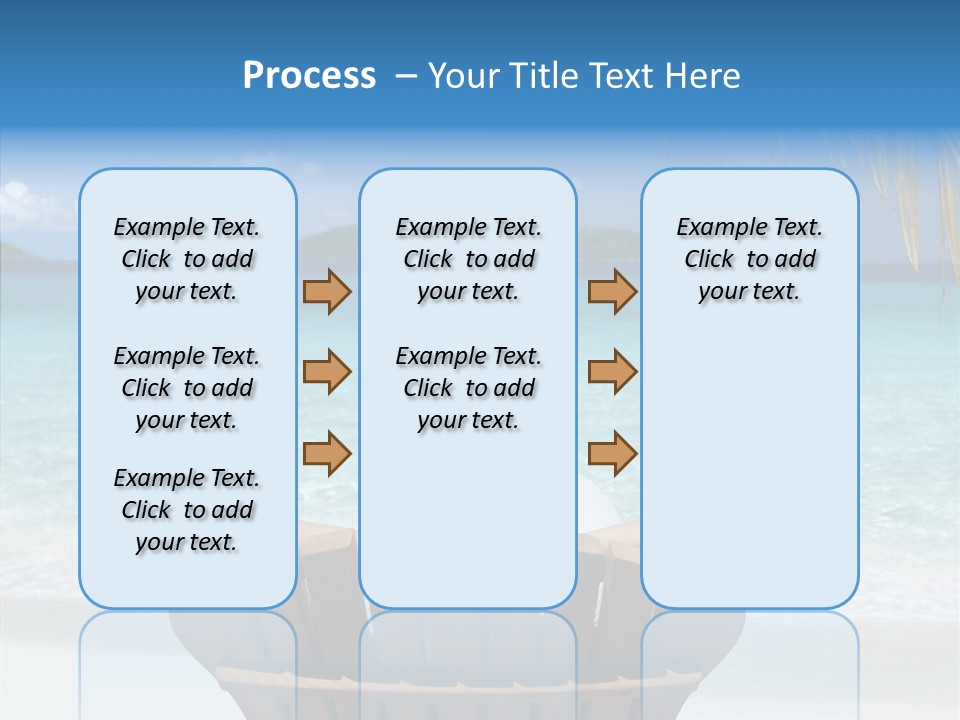 Process – Your Title Text Here

Example Text. Click to add your text.

Example Text. Click to add your text.

Example Text. Click to add your text.

Example Text. Click to add your text.

Example Text. Click to add your text.

Example Text. Click to add your text.